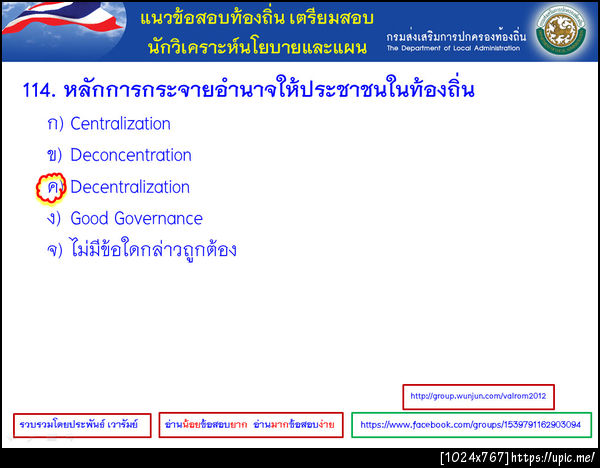 แนวข้อสอบท้องถิ่น เตรียมสอบ
นักวิเคราะห์นโยบายและแผน

กรมส่งเสริมการปกครองท้องถิ่น
The Department of Local Administration

114. หลักการกระจายอำนาจให้ประชาชนในท้องถิ่น

ก) Centralization

ข) Deconcentration

ค) Decentralization

ง) Good Governance

จ) ไม่มีข้อใดกล่าวถูกต้อง

http://group.wunjun.com/valrom2012

รวบรวมโดยประพันธ์ เวารัมย์

อ่านน้อยข้อสอบยาก อ่านมากข้อสอบง่าย

https://www.facebook.com/groups/1539791162903094

[1024x767] https://upic.me/